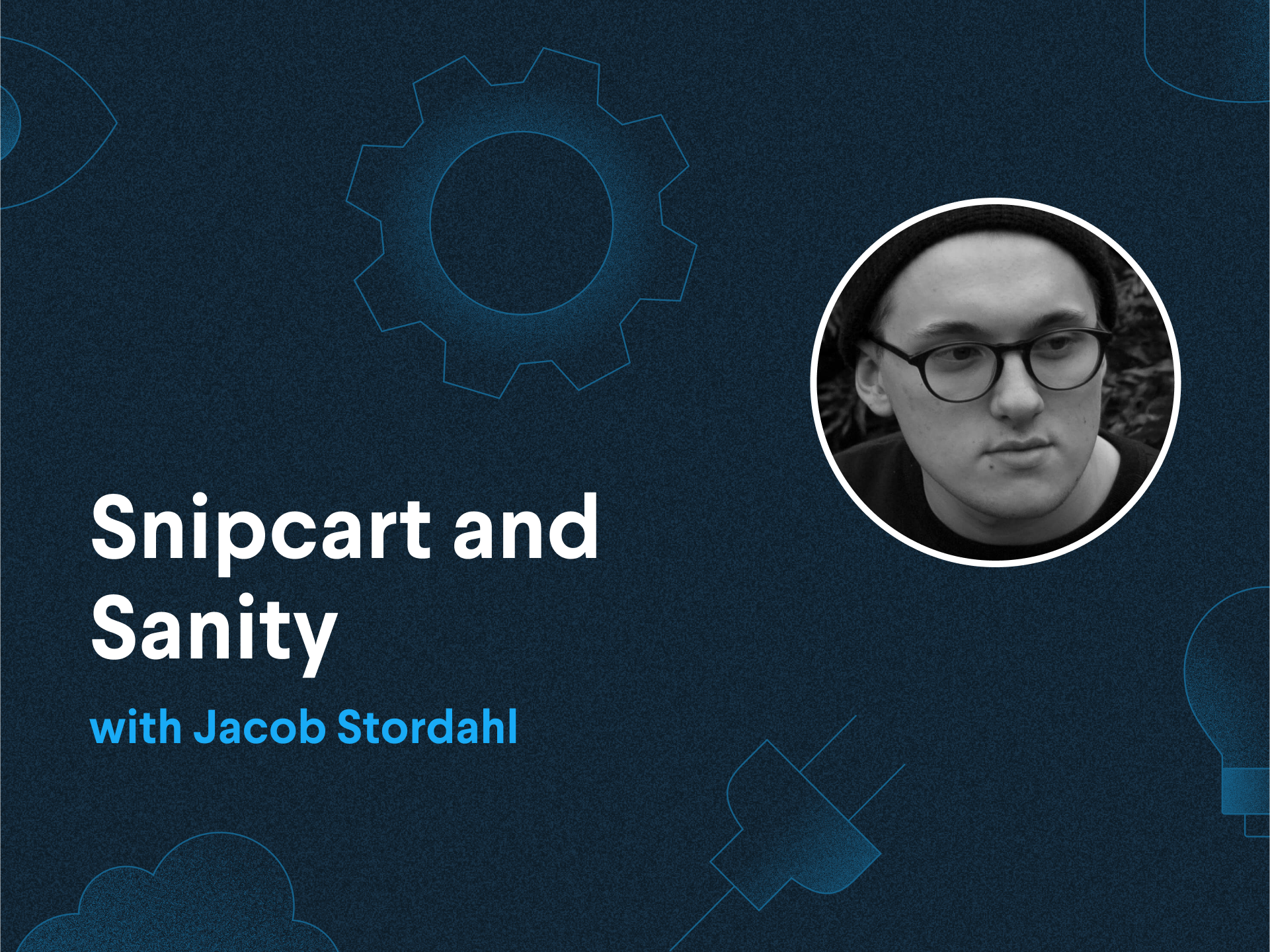 Snipcart and Sanity

with Jacob Stordahl